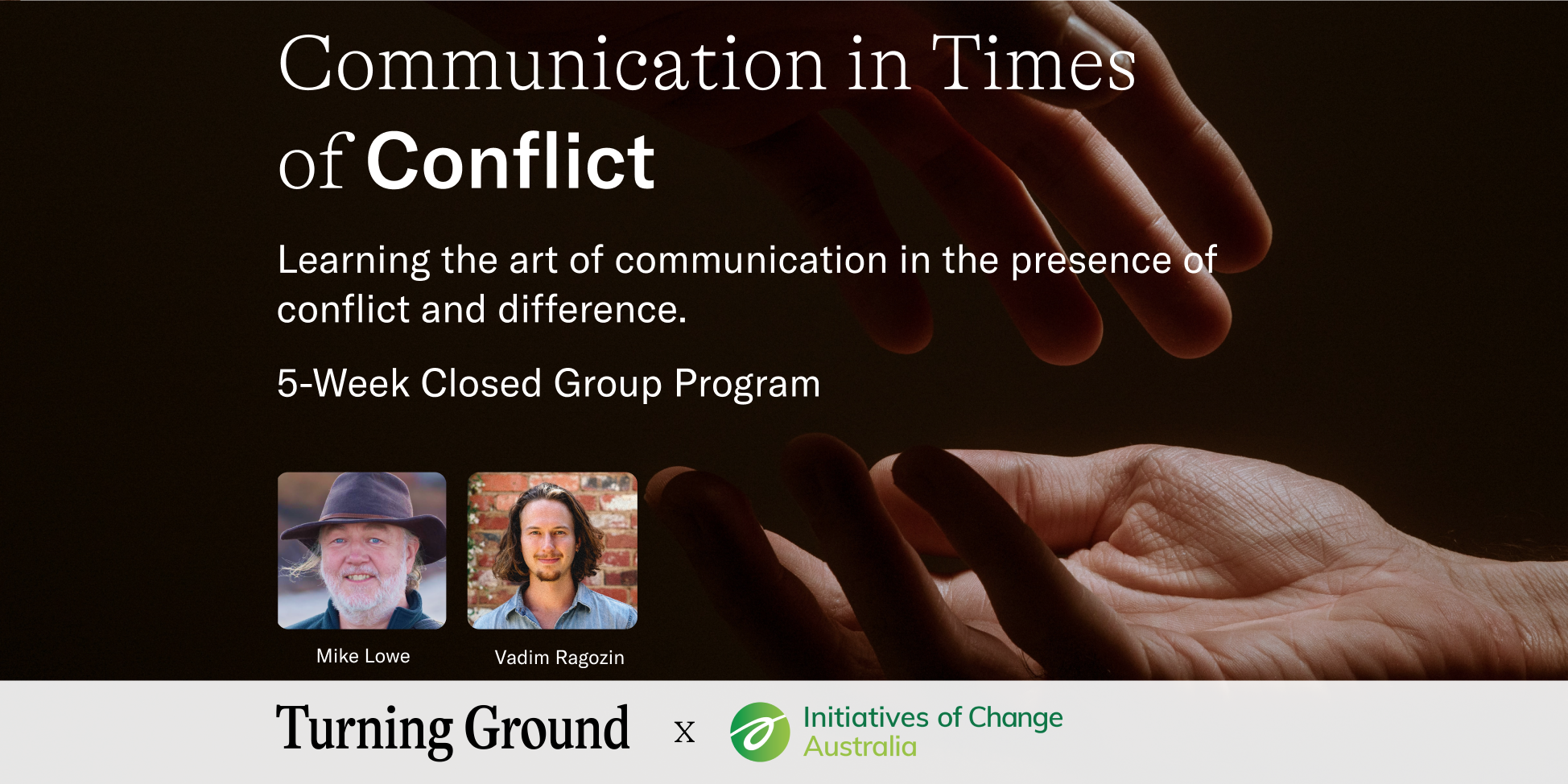 Communication in Times of Conflict

Learning the art of communication in the presence of conflict and difference.

5-Week Closed Group Program

Mike Lowe

Vadim Ragozin

Turning Ground x Initiatives of Change Australia